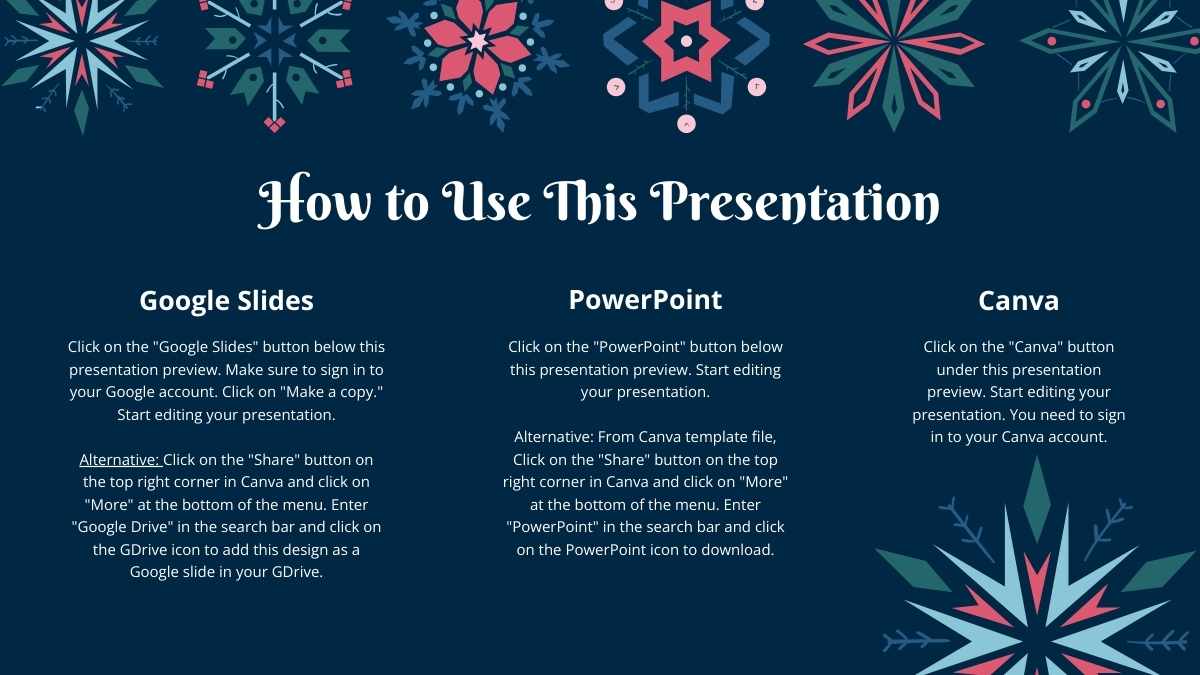 How to Use This Presentation

Google Slides

Click on the "Google Slides" button below this presentation preview. Make sure to sign in to your Google account. Click on "Make a copy." Start editing your presentation.

Alternative: Click on the "Share" button on the top right corner in Canva and click on "More" at the bottom of the menu. Enter "Google Drive" in the search bar and click on the GDrive icon to add this design as a Google slide in your GDrive.

PowerPoint

Click on the "PowerPoint" button below this presentation preview. Start editing your presentation.

Alternative: From Canva template file, Click on the "Share" button on the top right corner in Canva and click on "More" at the bottom of the menu. Enter "PowerPoint" in the search bar and click on the PowerPoint icon to download.

Canva

Click on the "Canva" button under this presentation preview. Start editing your presentation. You need to sign in to your Canva account.